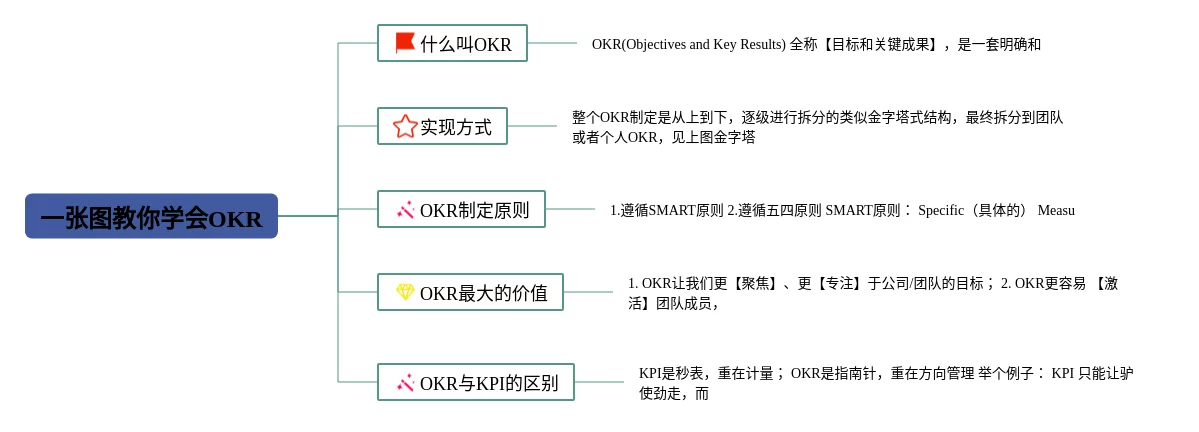 一张图教你学会OKR

什么叫OKR

OKR(Objectives and Key Results) 全称【目标和关键成果】，是一套明确和

实现方式

整个OKR制定是从上到下，逐级进行拆分的类似金字塔式结构，最终拆分到团队或者个人OKR，见上图金字塔

OKR制定原则

1.遵循SMART原则 2.遵循五四原则 SMART原则： Specific（具体的） Measu

OKR最大的价值

1. OKR让我们更【聚焦】、更【专注】于公司/团队的目标； 2. OKR更容易 【激活】团队成员，

OKR与KPI的区别

KPI是秒表，重在计量； OKR是指南针，重在方向管理 举个例子： KPI 只能让驴使劲走，而